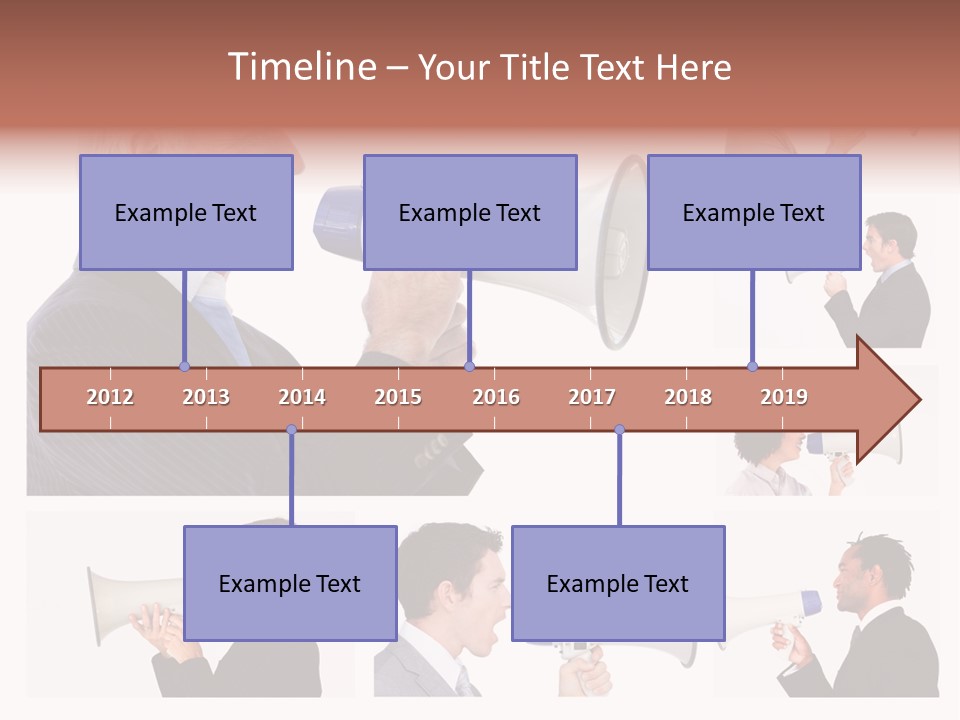 Timeline – Your Title Text Here

Example Text

Example Text

Example Text

2012 2013 2014 2015 2016 2017 2018 2019

Example Text

Example Text